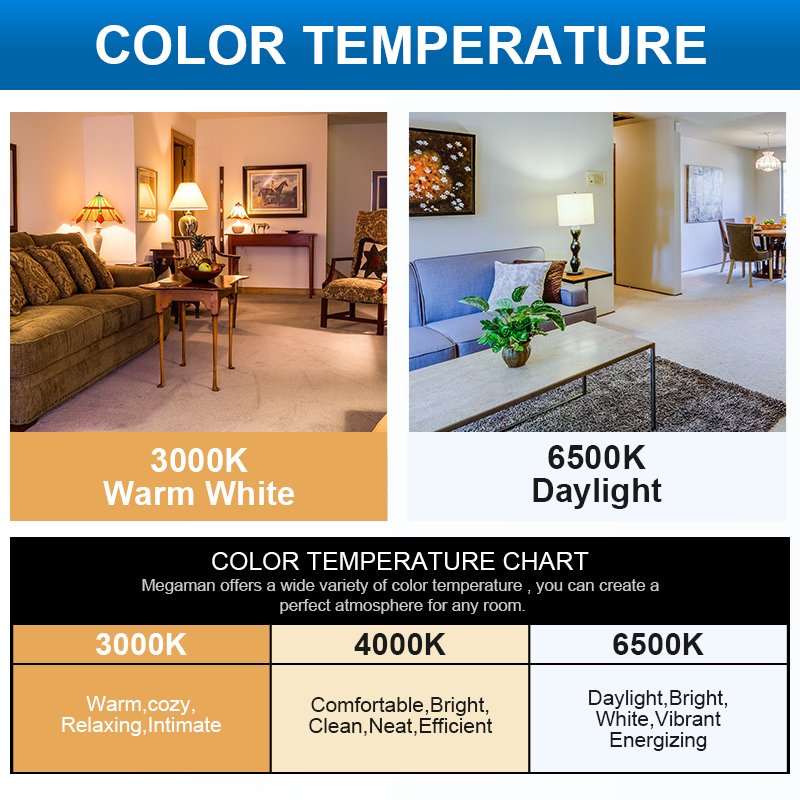 COLOR TEMPERATURE

3000K
Warm White

6500K
Daylight

COLOR TEMPERATURE CHART
Megaman offers a wide variety of color temperature , you can create a perfect atmosphere for any room.

| 3000K | 4000K | 6500K |
|---|---|---|
| Warm,cozy, Relaxing,Intimate | Comfortable,Bright, Clean,Neat,Efficient | Daylight,Bright, White,Vibrant Energizing |